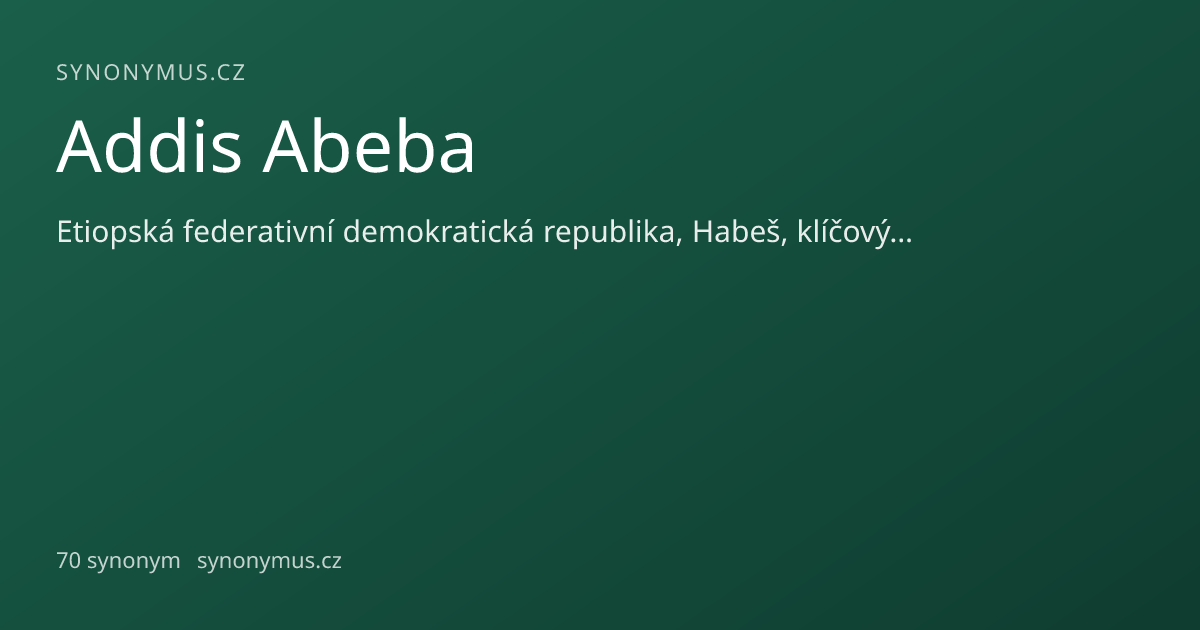 SYNONYMUS.CZ

Addis Abeba

Etiopská federativní demokratická republika, Habeš, klíčový...

70 synonym synonymus.cz